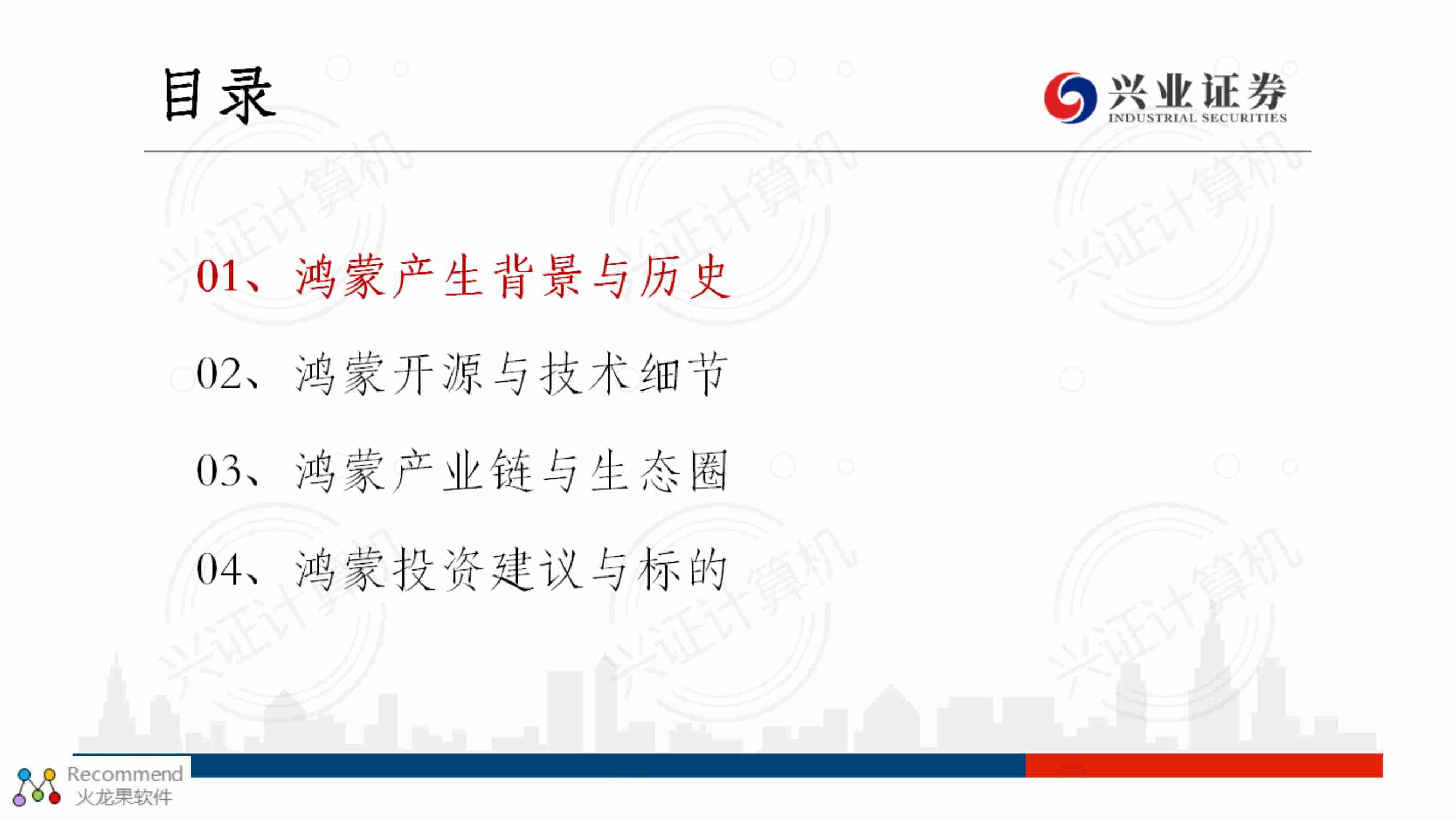 目录

兴业证券
INDUSTRIAL SECURITIES

01、鸿蒙产生背景与历史

02、鸿蒙开源与技术细节

03、鸿蒙产业链与生态圈

04、鸿蒙投资建议与标的

兴证计算机

Recommend
火龙果软件